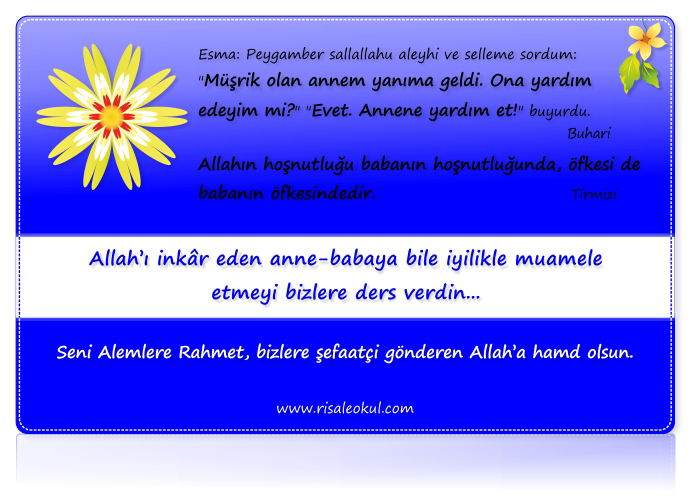 Esma: Peygamber sallallahu aleyhi ve selleme sordum: "Müşrik olan annem yanıma geldi. Ona yardım edeyim mi?" "Evet. Annene yardım et!" buyurdu.
Buhari

Allahın hoşnutluğu babanın hoşnutluğunda, öfkesi de babanın öfkesindedir.
Tirmizi

Allah'ı inkâr eden anne-babaya bile iyilikle muamele etmeyi bizlere ders verdin...

Seni Alemlere Rahmet, bizlere şefaatçi gönderen Allah'a hamd olsun.

www.risaleokul.com